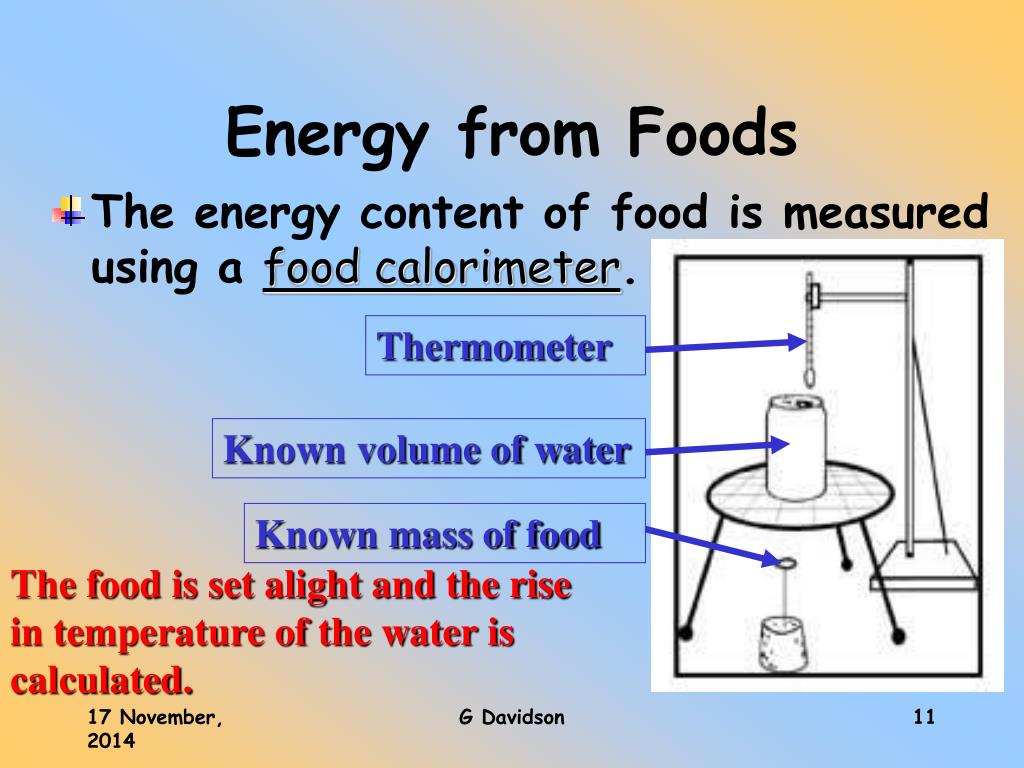 Energy from Foods

The energy content of food is measured using a food calorimeter.

Thermometer

Known volume of water

Known mass of food

The food is set alight and the rise in temperature of the water is calculated.

17 November, 2014

G Davidson

11